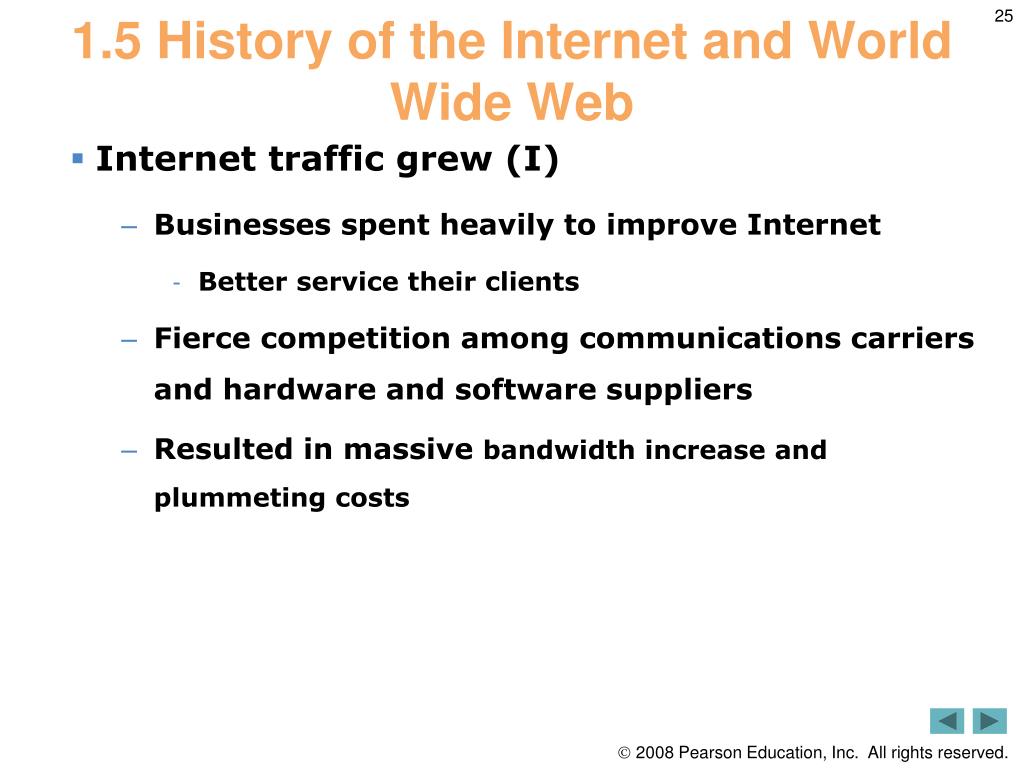 25

1.5 History of the Internet and World Wide Web

▪ Internet traffic grew (I)

– Businesses spent heavily to improve Internet

- Better service their clients

– Fierce competition among communications carriers and hardware and software suppliers

– Resulted in massive bandwidth increase and plummeting costs

© 2008 Pearson Education, Inc. All rights reserved.